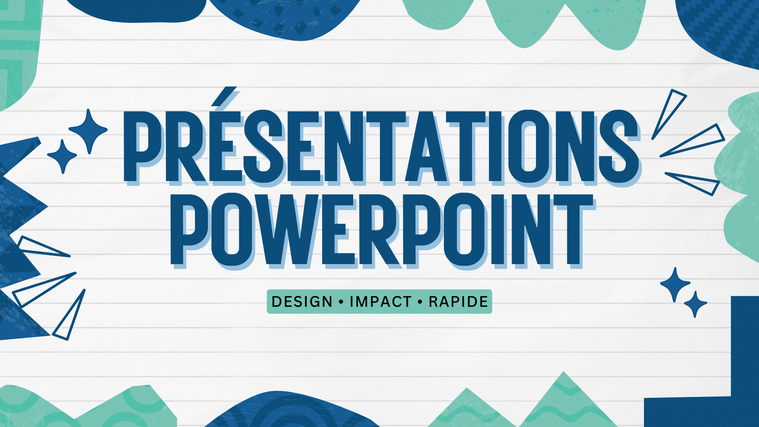 PRÉSENTATIONS POWERPOINT

DESIGN • IMPACT • RAPIDE